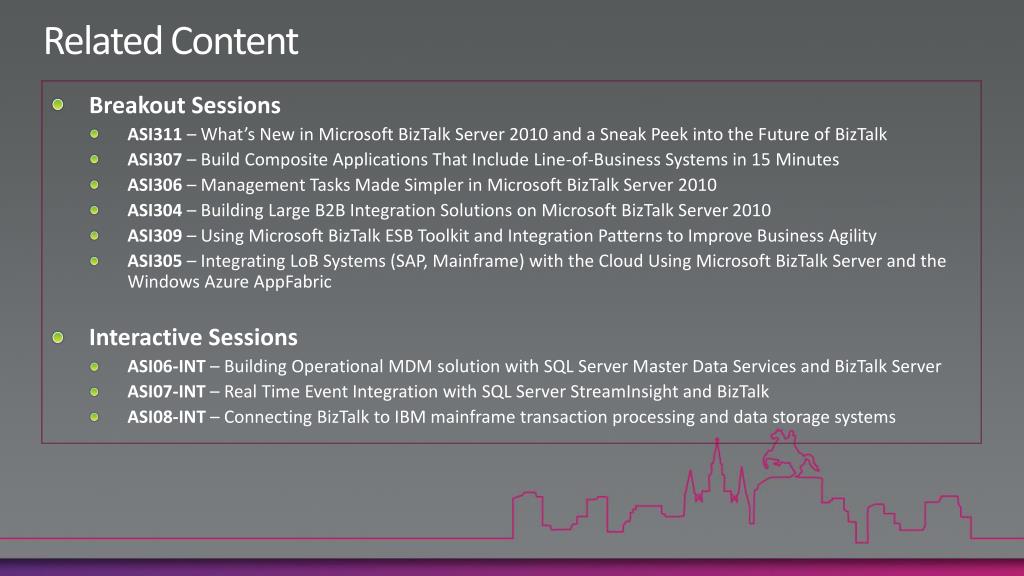 Related Content

Breakout Sessions

ASI311 – What's New in Microsoft BizTalk Server 2010 and a Sneak Peek into the Future of BizTalk

ASI307 – Build Composite Applications That Include Line-of-Business Systems in 15 Minutes

ASI306 – Management Tasks Made Simpler in Microsoft BizTalk Server 2010

ASI304 – Building Large B2B Integration Solutions on Microsoft BizTalk Server 2010

ASI309 – Using Microsoft BizTalk ESB Toolkit and Integration Patterns to Improve Business Agility

ASI305 – Integrating LoB Systems (SAP, Mainframe) with the Cloud Using Microsoft BizTalk Server and the Windows Azure AppFabric

Interactive Sessions

ASI06-INT – Building Operational MDM solution with SQL Server Master Data Services and BizTalk Server

ASI07-INT – Real Time Event Integration with SQL Server StreamInsight and BizTalk

ASI08-INT – Connecting BizTalk to IBM mainframe transaction processing and data storage systems